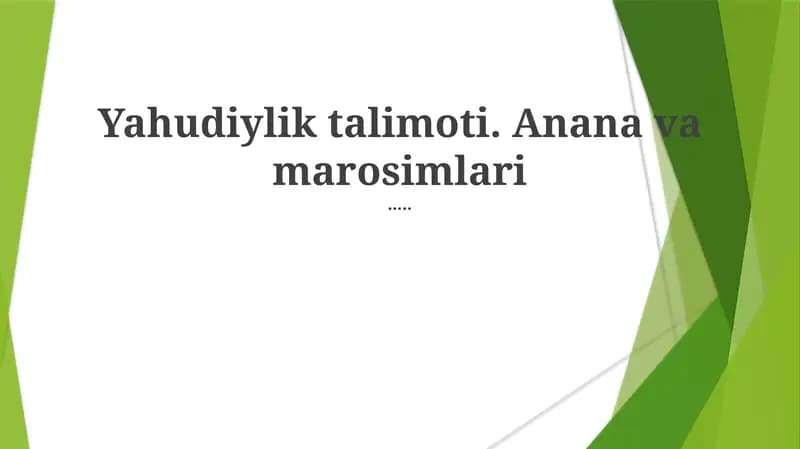 Yahudiylik talimoti. Anana va marosimlari

.....